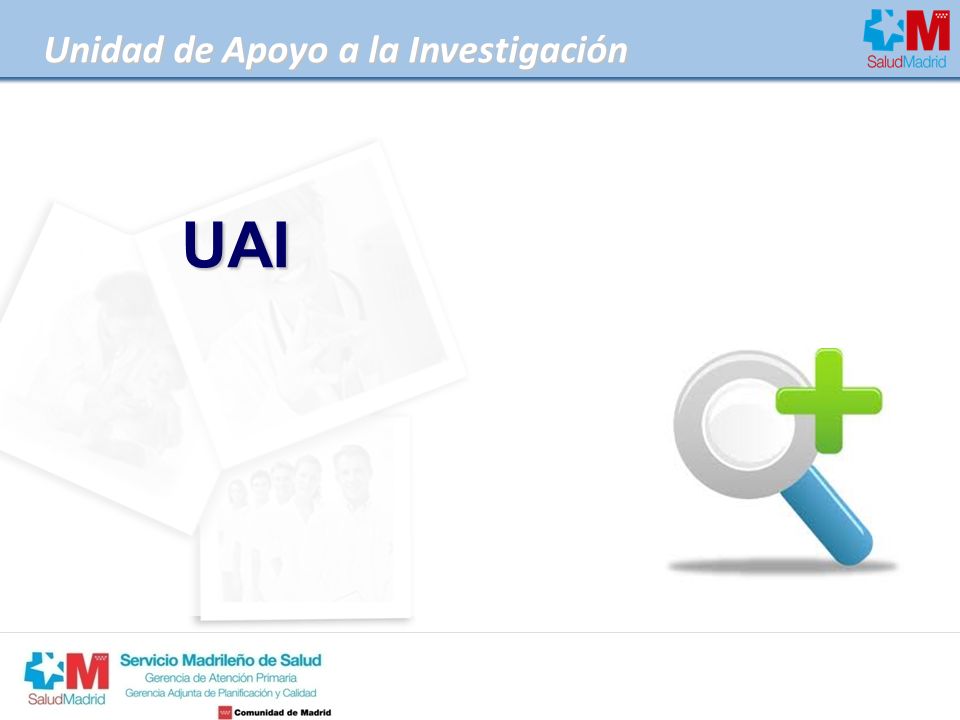 Unidad de Apoyo a la Investigación

SaludMadrid

UAI

SaludMadrid

Servicio Madrileño de Salud
Gerencia de Atención Primaria
Gerencia Adjunta de Planificación y Calidad

Comunidad de Madrid